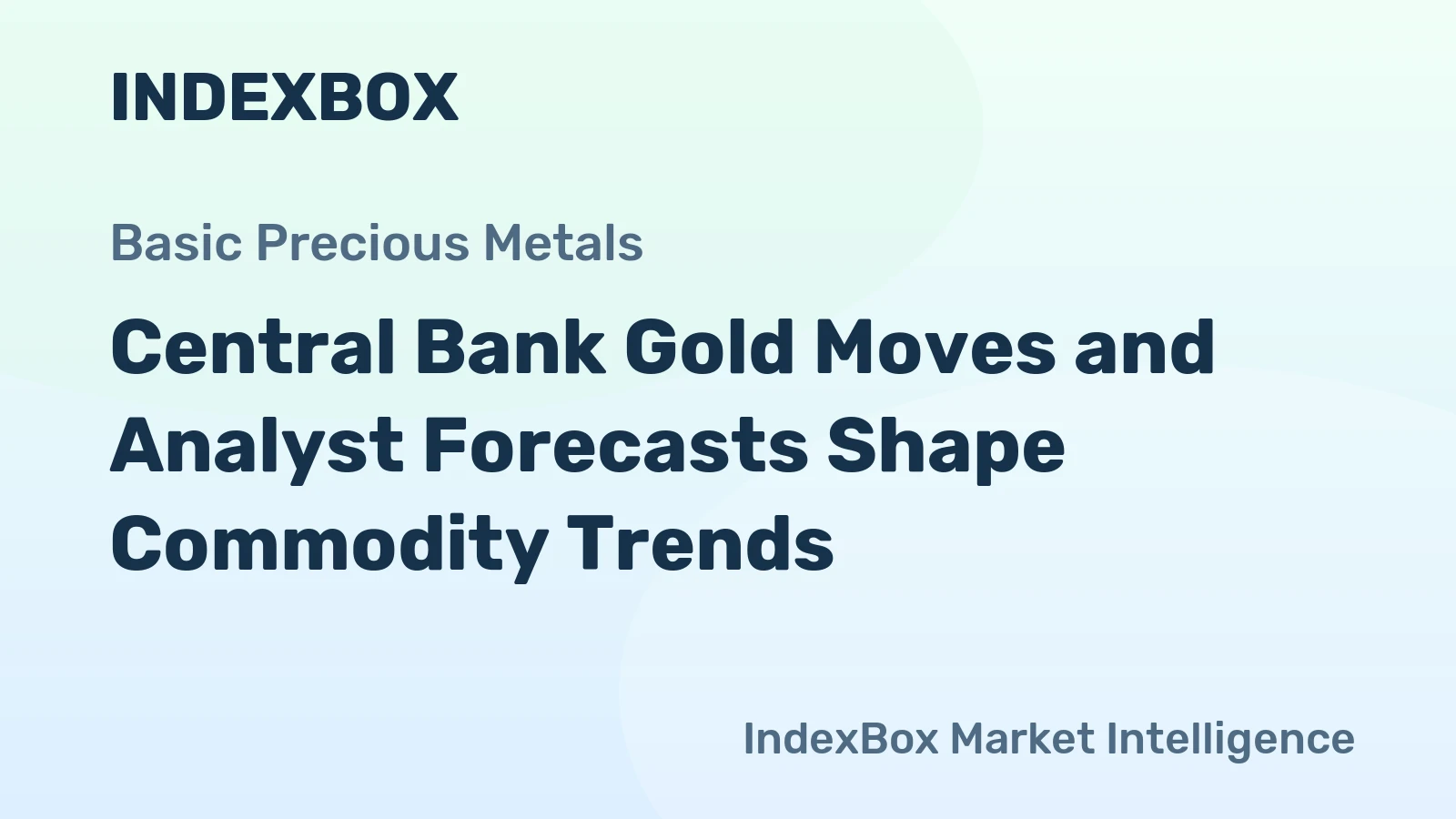 INDEXBOX

Basic Precious Metals

Central Bank Gold Moves and Analyst Forecasts Shape Commodity Trends

IndexBox Market Intelligence